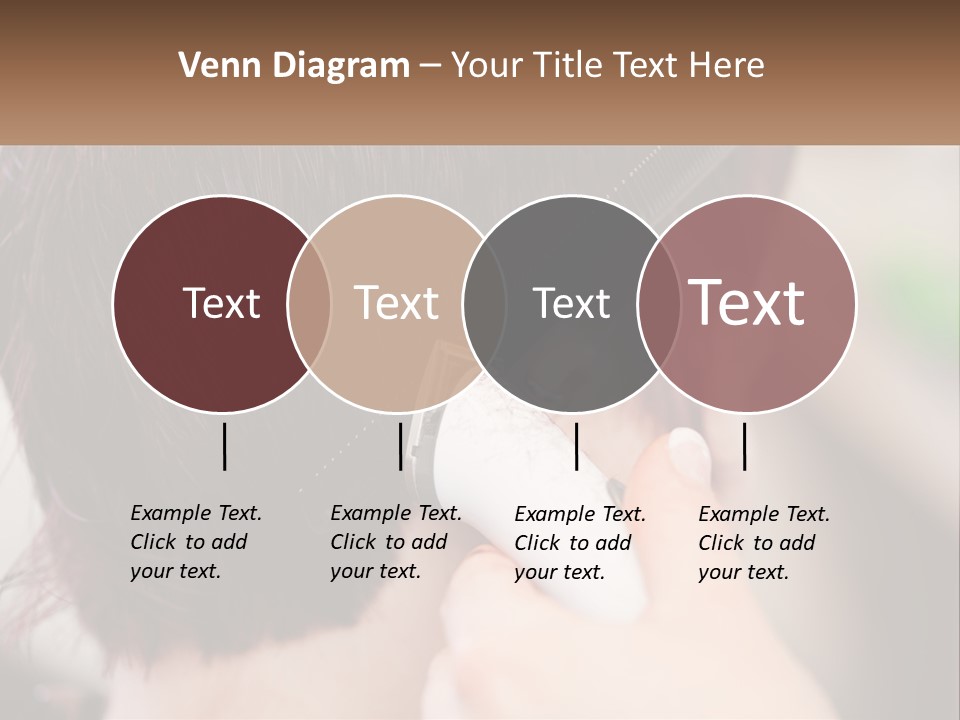 Venn Diagram – Your Title Text Here

Text

Text

Text

Text

Example Text. Click to add your text.

Example Text. Click to add your text.

Example Text. Click to add your text.

Example Text. Click to add your text.